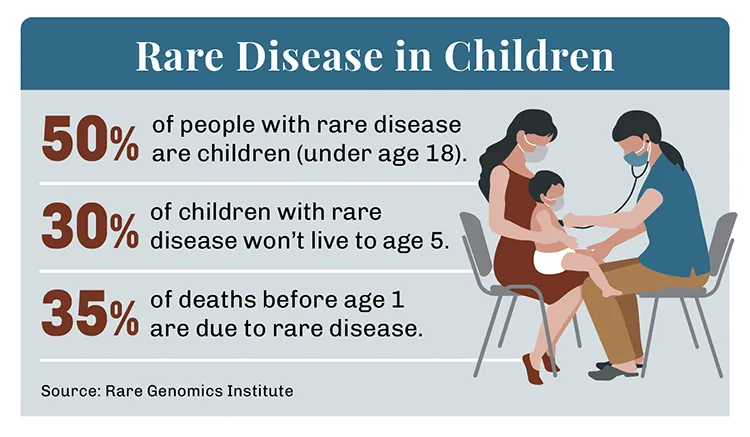 Rare Disease in Children

50% of people with rare disease are children (under age 18).

30% of children with rare disease won't live to age 5.

35% of deaths before age 1 are due to rare disease.

Source: Rare Genomics Institute